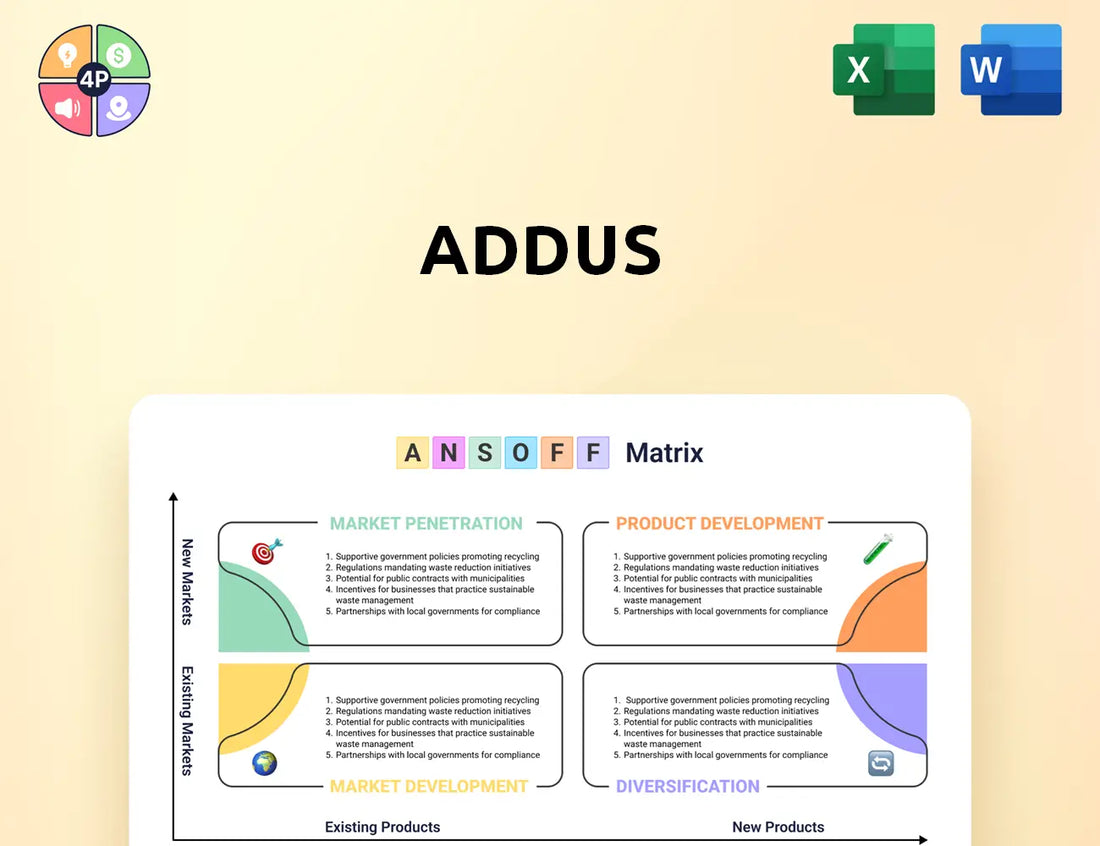 4P

X

W

ADDUS

A N S O F F Matrix

New Markets

Existing Markets

MARKET PENETRATION

1. Supportive government policies promoting recycling
2. Regulations mandating waste reduction initiatives
3. Potential for public contracts with municipalities
4. Incentives for businesses that practice sustainable waste management
5. Partnerships with local governments for compliance

PRODUCT DEVELOPMENT

1. Supportive government policies promoting recycling
2. Regulations mandating waste reduction initiatives
3. Potential for public contracts with municipalities
4. Incentives for businesses that practice sustainable waste management
5. Partnerships with local governments for compliance

1. Supportive government policies promoting recycling
2. Regulations mandating waste reduction initiatives
3. Potential for public contracts with municipalities
4. Incentives for businesses that practice sustainable waste management
5. Partnerships with local governments for compliance

MARKET DEVELOPMENT

1. Supportive government policies promoting recycling
2. Regulations mandating waste reduction initiatives
3. Potential for public contracts with municipalities
4. Incentives for businesses that practice sustainable waste management
5. Partnerships with local governments for compliance

DIVERSIFICATION

Existing Products

New Products